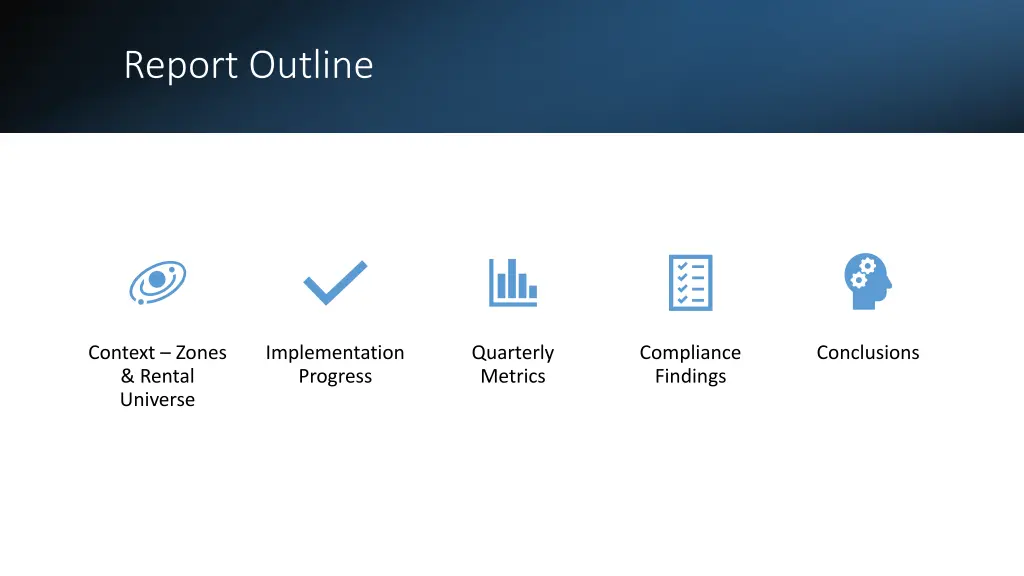 Report Outline

Context – Zones & Rental Universe

Implementation Progress

Quarterly Metrics

Compliance Findings

Conclusions